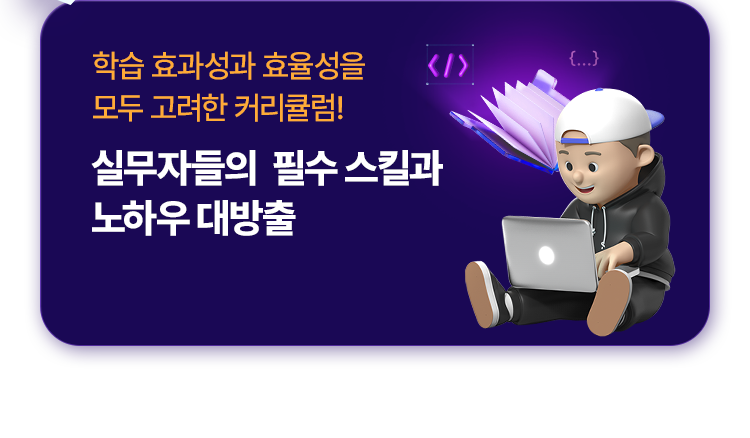 학습 효과성과 효율성을
모두 고려한 커리큘럼!

실무자들의 필수 스킬과
노하우 대방출

</>

{...}